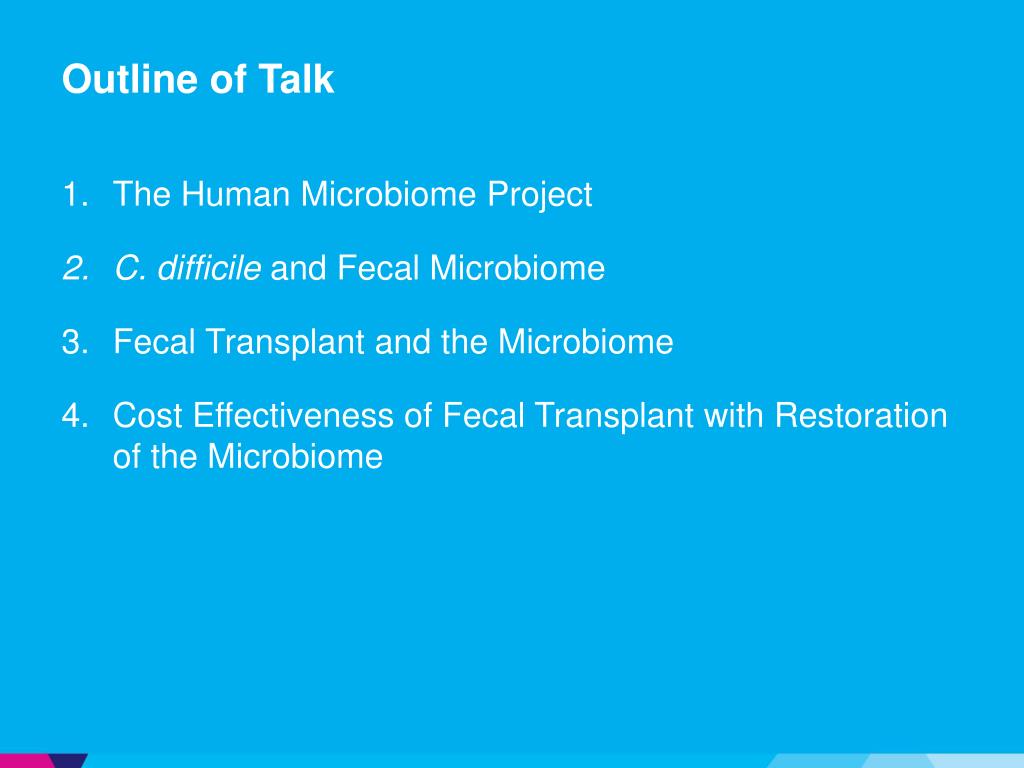 Outline of Talk

1. The Human Microbiome Project
2. C. difficile and Fecal Microbiome
3. Fecal Transplant and the Microbiome
4. Cost Effectiveness of Fecal Transplant with Restoration of the Microbiome